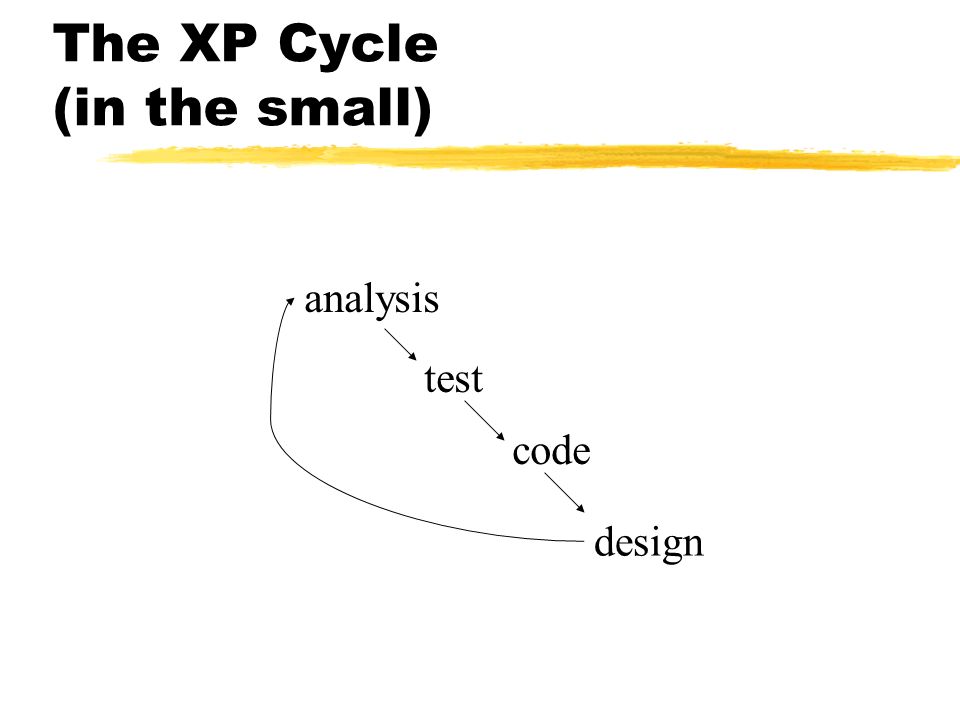 The XP Cycle
(in the small)

analysis

test

code

design